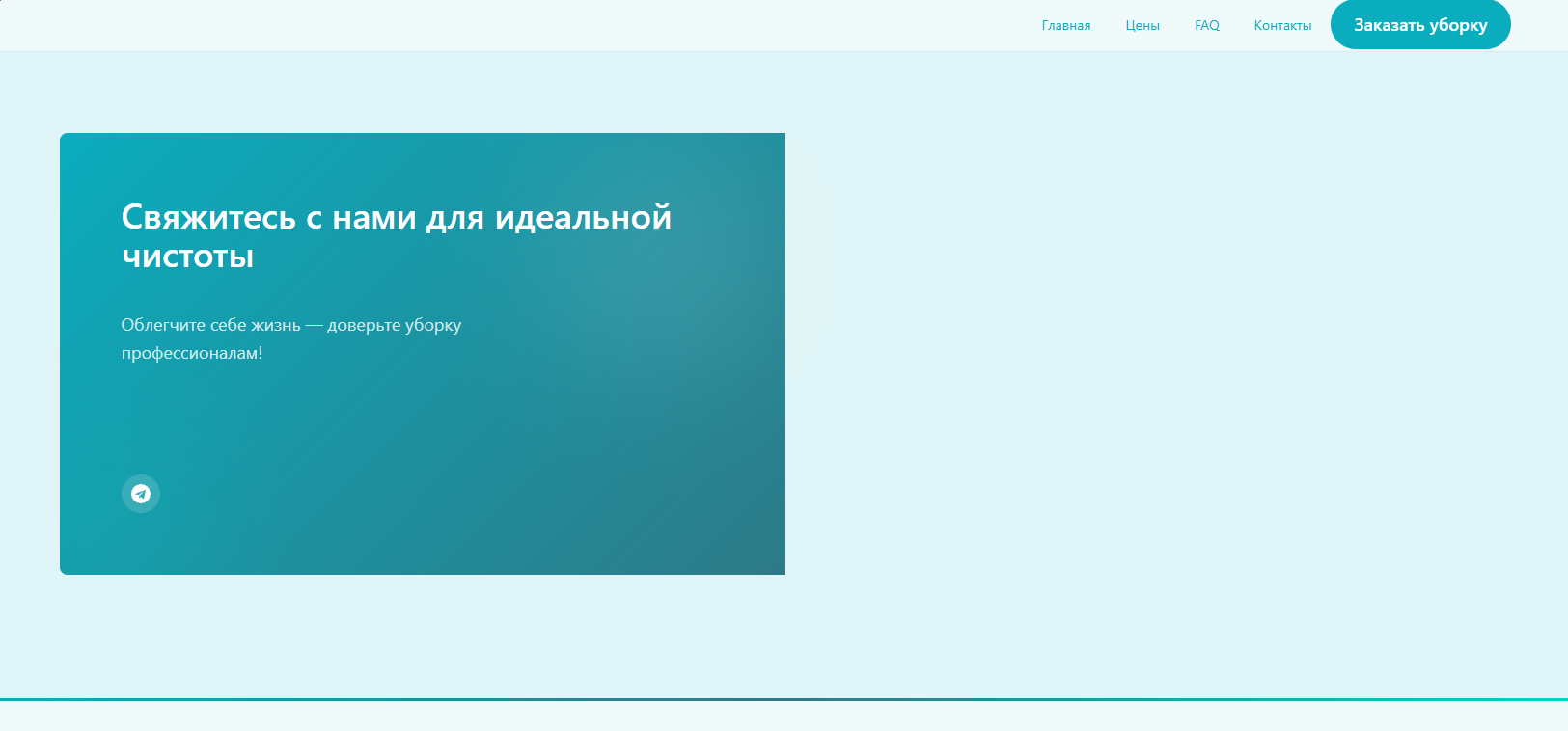 Главная Цены FAQ Контакты Заказать уборку

Свяжитесь с нами для идеальной чистоты

Облегчите себе жизнь — доверьте уборку профессионалам!